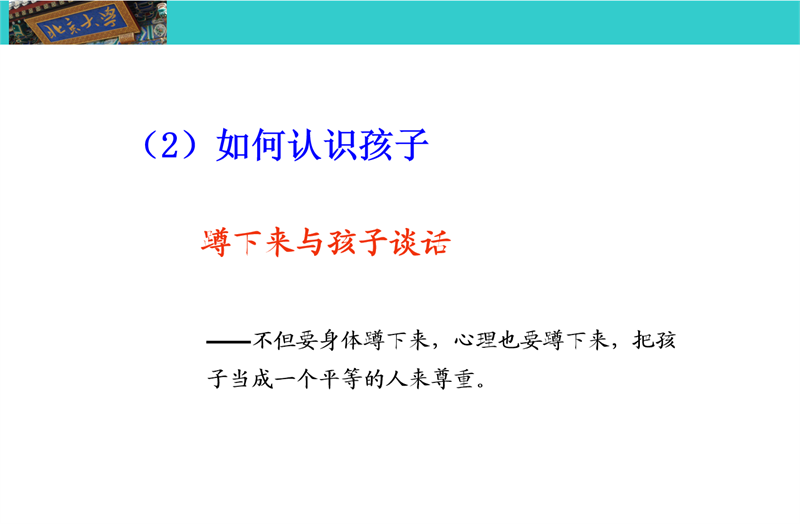 北京大学

（2）如何认识孩子

蹲下来与孩子谈话

——不但要身体蹲下来，心理也要蹲下来，把孩子当成一个平等的人来尊重。